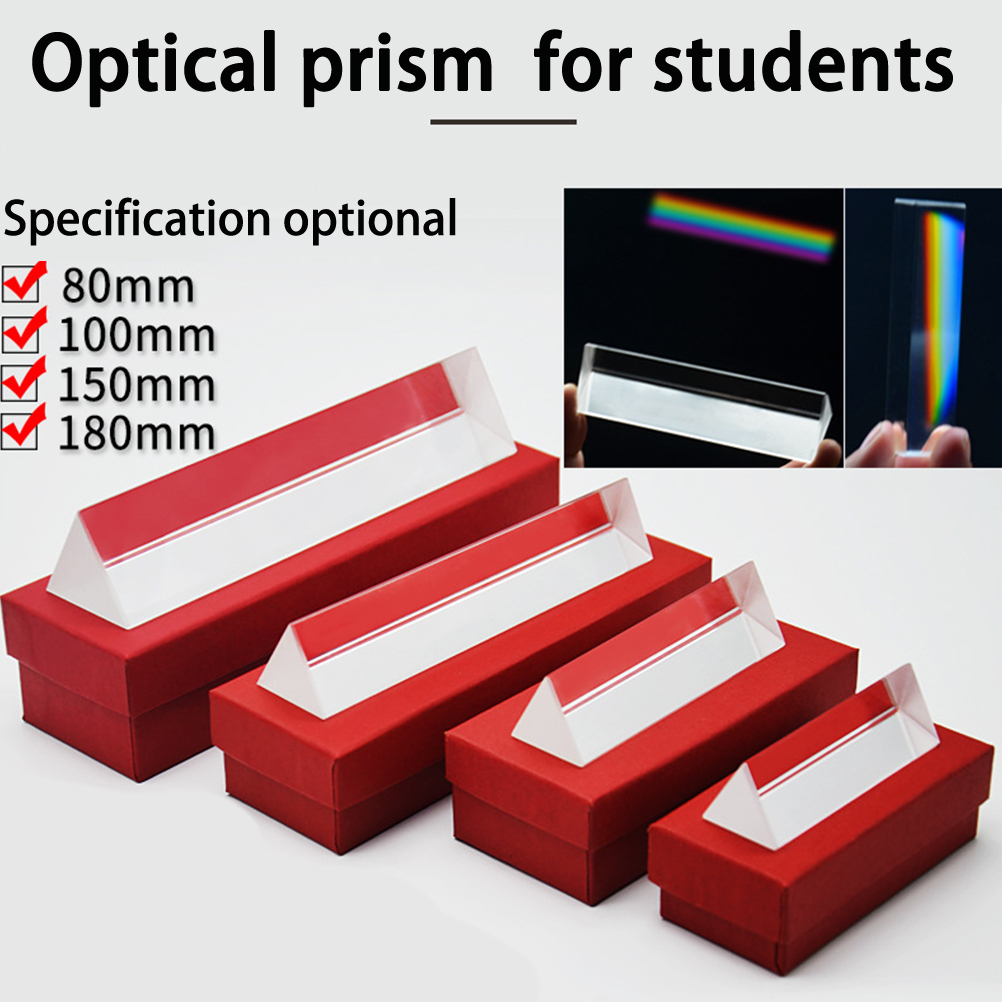 Optical prism for students

Specification optional
80mm
100mm
150mm
180mm